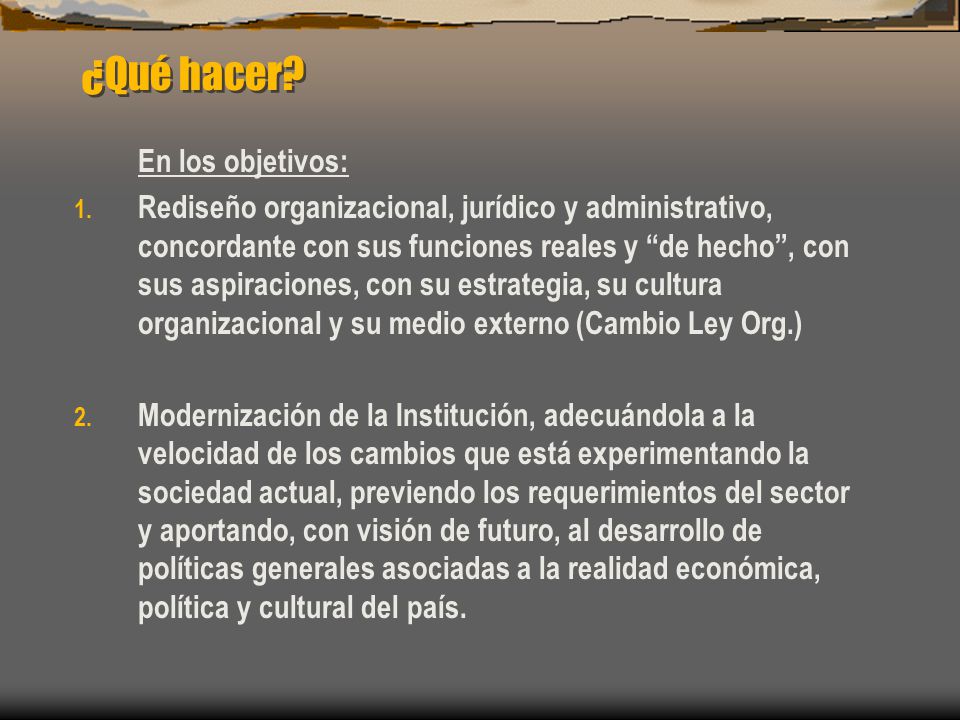 ¿Qué hacer?

En los objetivos:

1. Rediseño organizacional, jurídico y administrativo, concordante con sus funciones reales y “de hecho”, con sus aspiraciones, con su estrategia, su cultura organizacional y su medio externo (Cambio Ley Org.)

2. Modernización de la Institución, adecuándola a la velocidad de los cambios que está experimentando la sociedad actual, previendo los requerimientos del sector y aportando, con visión de futuro, al desarrollo de políticas generales asociadas a la realidad económica, política y cultural del país.